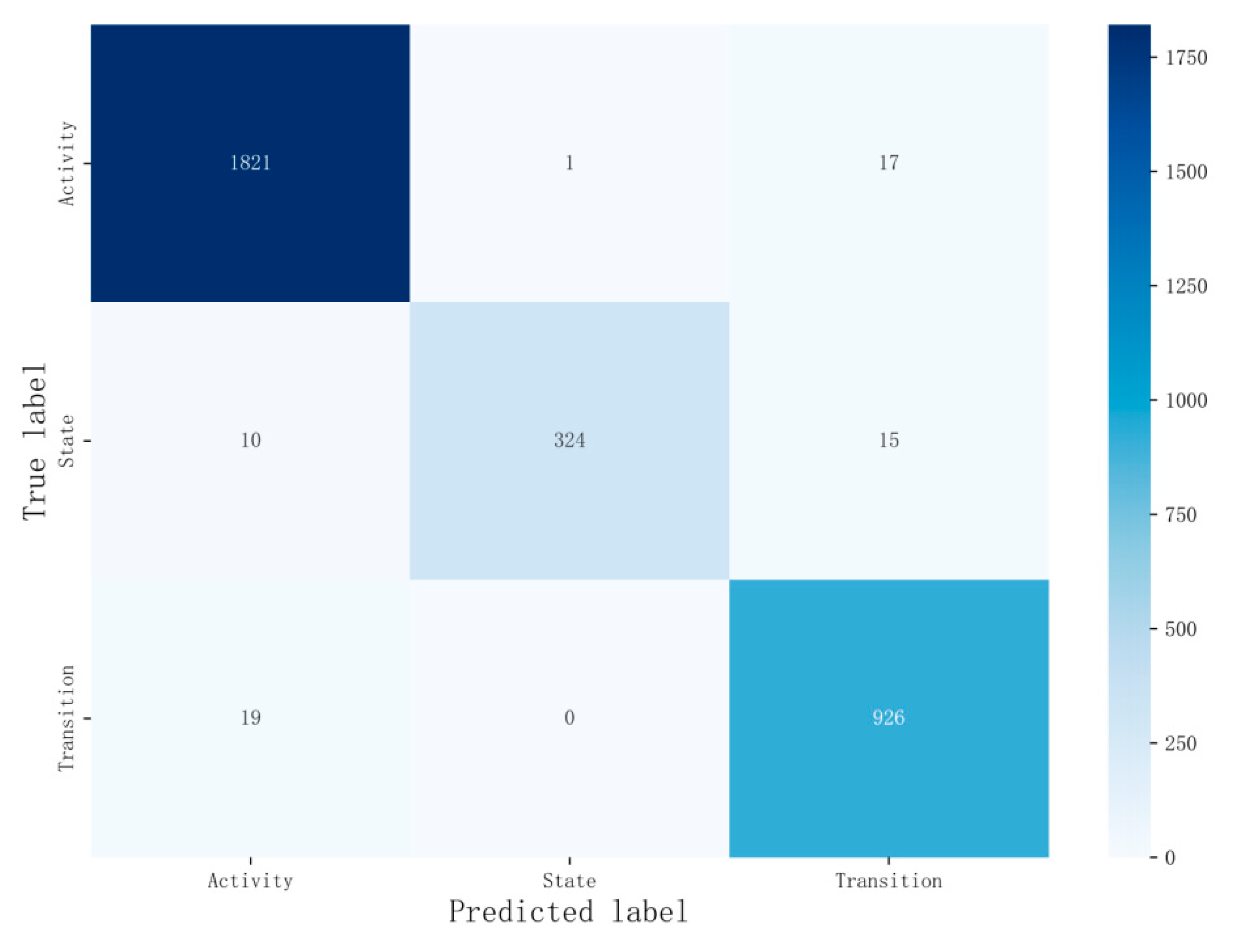 True label

| | Activity | State | Transition |
|---|---|---|---|
| Activity | 1821 | 1 | 17 |
| State | 10 | 324 | 15 |
| Transition | 19 | 0 | 926 |

Predicted label

1750
1500
1250
1000
750
500
250
0